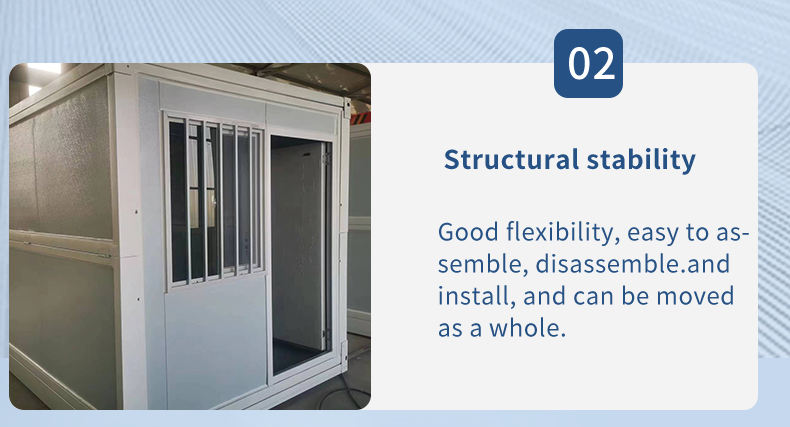 02

Structural stability

Good flexibility, easy to assemble, disassemble.and install, and can be moved as a whole.